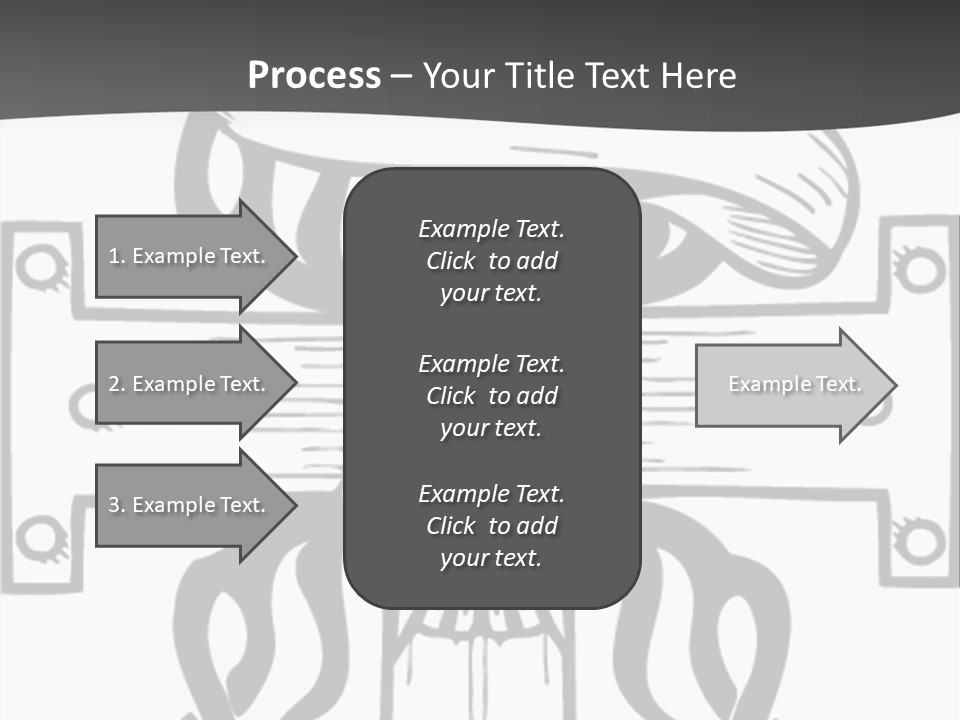 Process – Your Title Text Here

1. Example Text.

2. Example Text.

3. Example Text.

Example Text. Click to add your text.

Example Text. Click to add your text.

Example Text. Click to add your text.

Example Text.